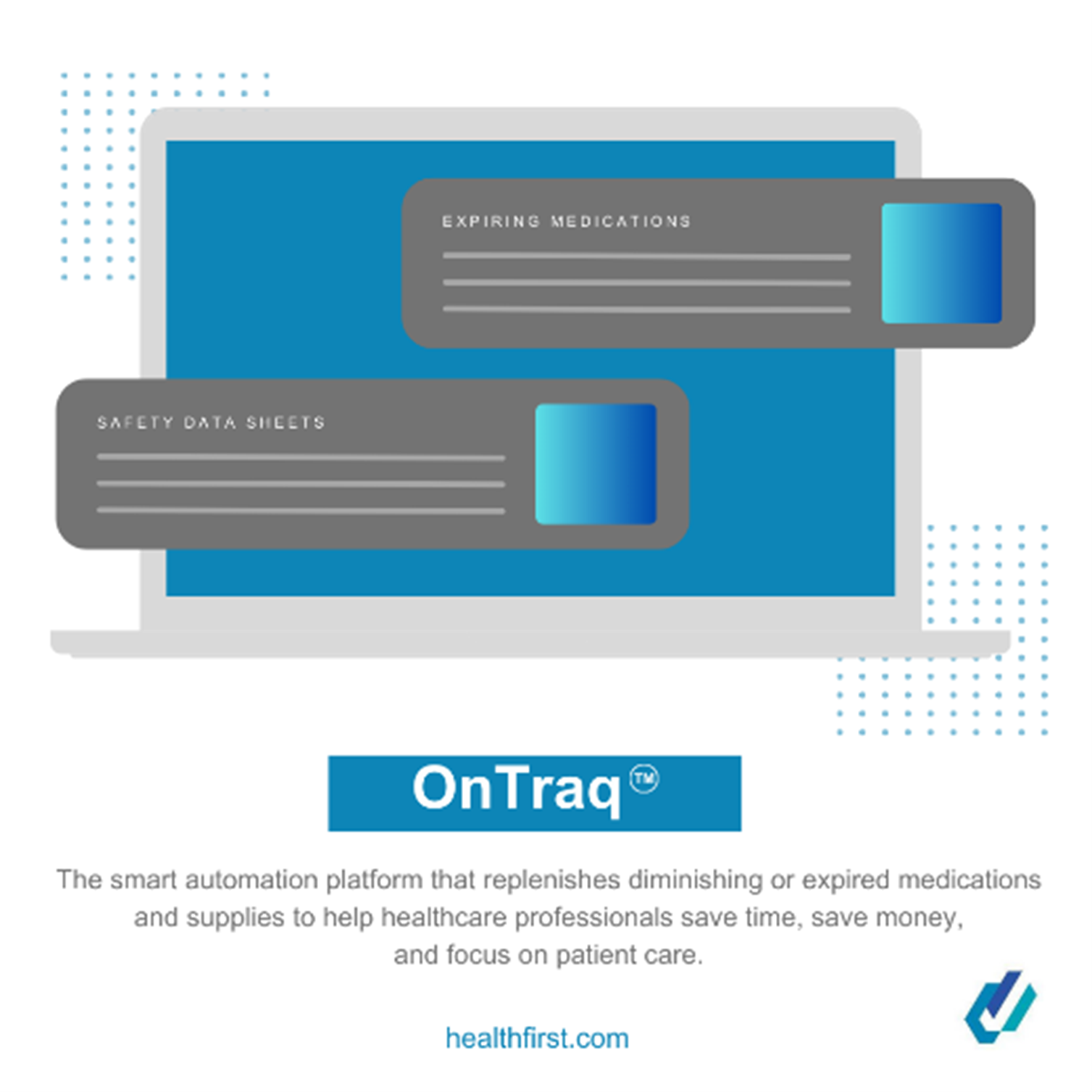 EXPIRING MEDICATIONS

SAFETY DATA SHEETS

OnTraq™

The smart automation platform that replenishes diminishing or expired medications and supplies to help healthcare professionals save time, save money, and focus on patient care.

healthfirst.com